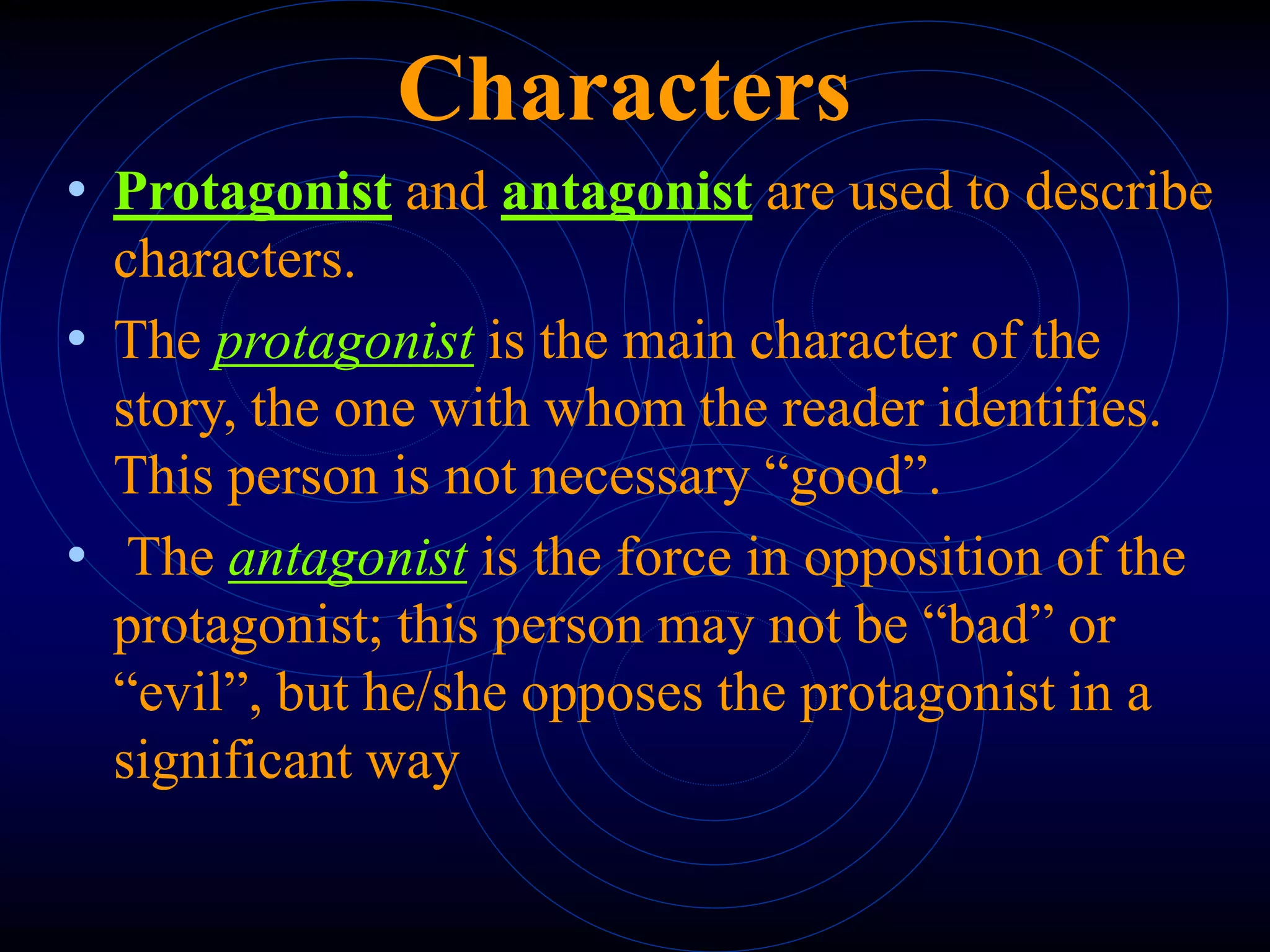 Characters

• Protagonist and antagonist are used to describe characters.

• The protagonist is the main character of the story, the one with whom the reader identifies. This person is not necessary “good”.

• The antagonist is the force in opposition of the protagonist; this person may not be “bad” or “evil”, but he/she opposes the protagonist in a significant way